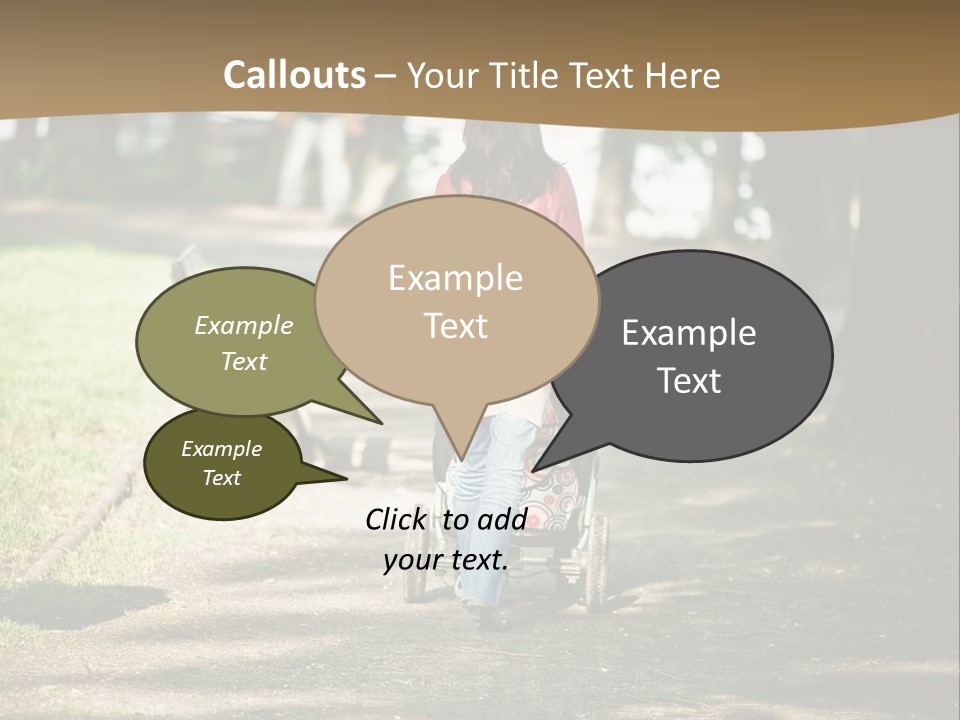 Callouts – Your Title Text Here

Example Text

Example Text

Example Text

Example Text

Click to add your text.